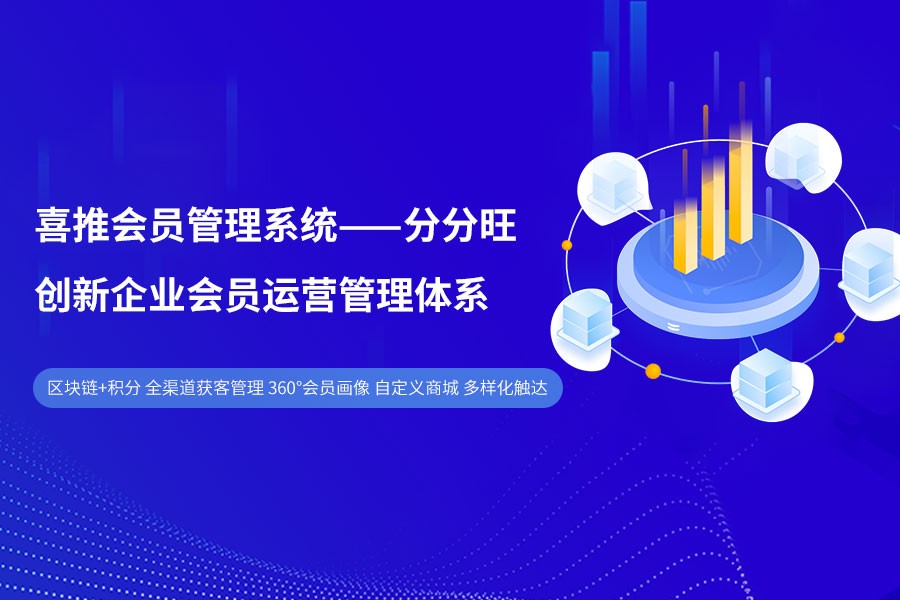 喜推会员管理系统——分分旺

创新企业会员运营管理体系

区块链+积分 全渠道获客管理 360°会员画像 自定义商城 多样化触达